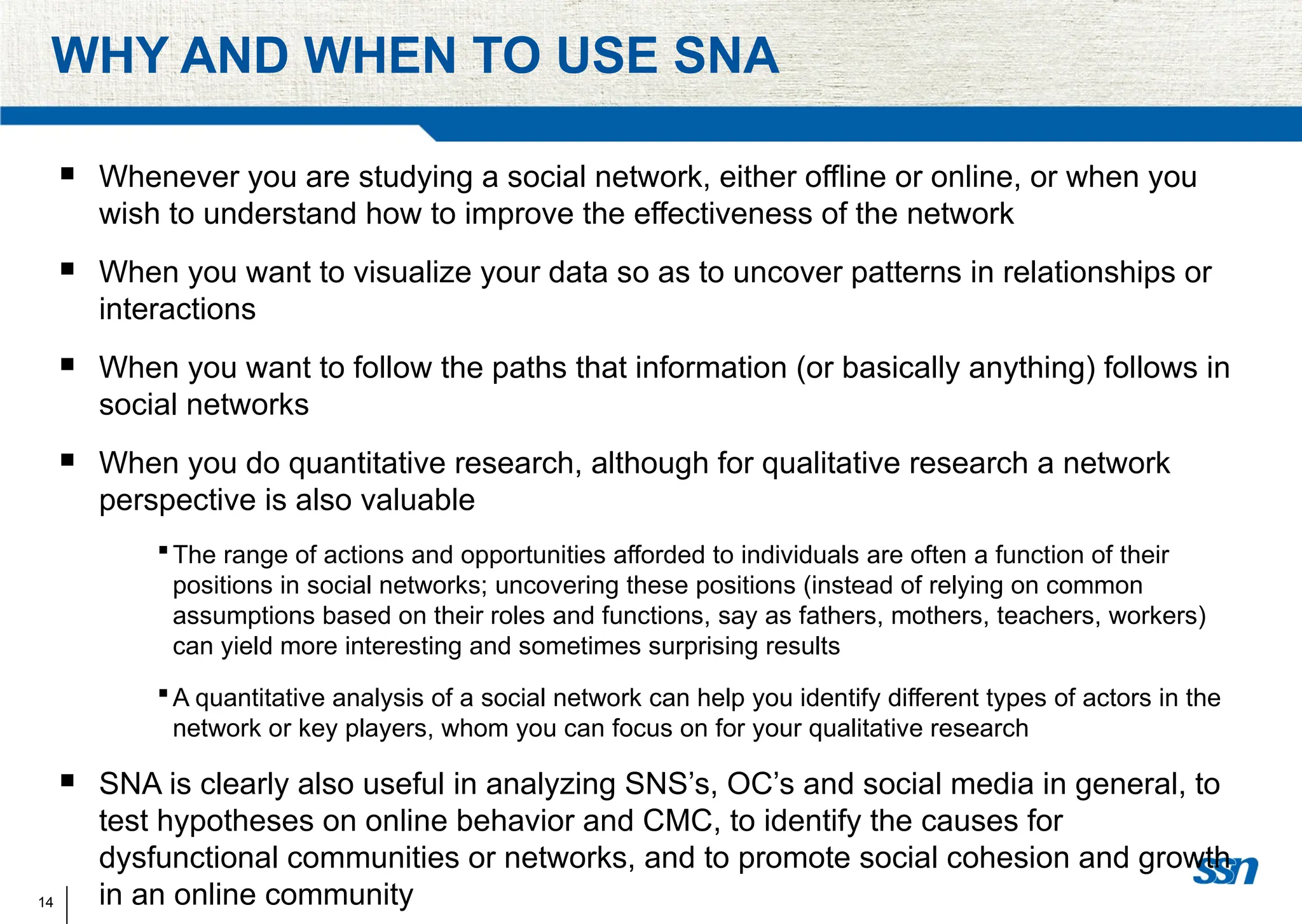 WHY AND WHEN TO USE SNA

▪ Whenever you are studying a social network, either offline or online, or when you wish to understand how to improve the effectiveness of the network

▪ When you want to visualize your data so as to uncover patterns in relationships or interactions

▪ When you want to follow the paths that information (or basically anything) follows in social networks

▪ When you do quantitative research, although for qualitative research a network perspective is also valuable

▪ The range of actions and opportunities afforded to individuals are often a function of their positions in social networks; uncovering these positions (instead of relying on common assumptions based on their roles and functions, say as fathers, mothers, teachers, workers) can yield more interesting and sometimes surprising results

▪ A quantitative analysis of a social network can help you identify different types of actors in the network or key players, whom you can focus on for your qualitative research

▪ SNA is clearly also useful in analyzing SNS's, OC's and social media in general, to test hypotheses on online behavior and CMC, to identify the causes for dysfunctional communities or networks, and to promote social cohesion and growth in an online community

14

ssn